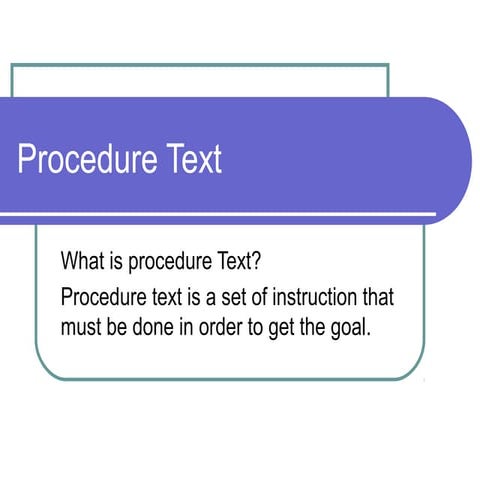 Procedure Text

What is procedure Text?

Procedure text is a set of instruction that must be done in order to get the goal.